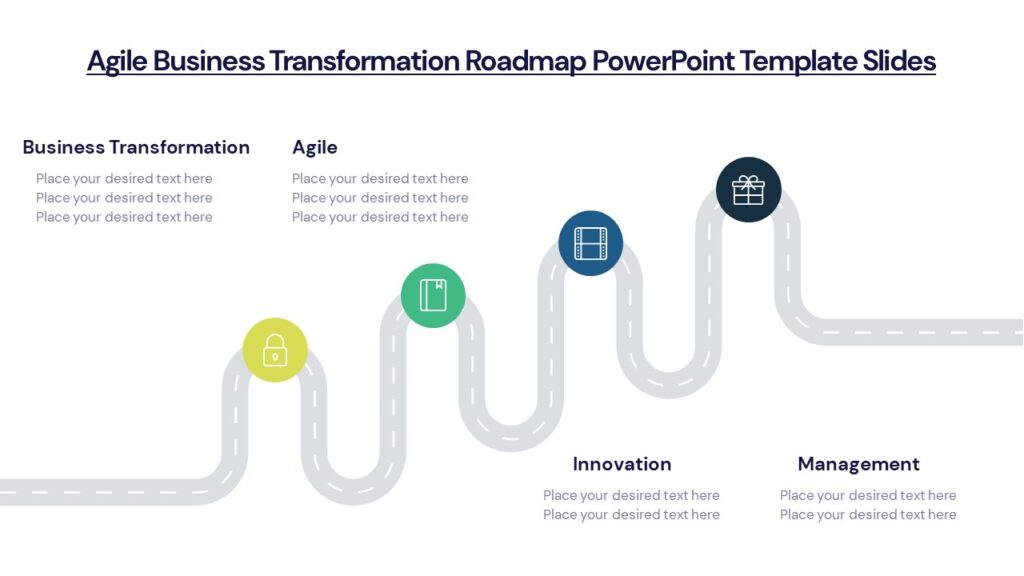 Agile Business Transformation Roadmap PowerPoint Template Slides

Business Transformation
Place your desired text here
Place your desired text here
Place your desired text here

Agile
Place your desired text here
Place your desired text here
Place your desired text here

Innovation
Place your desired text here
Place your desired text here

Management
Place your desired text here
Place your desired text here